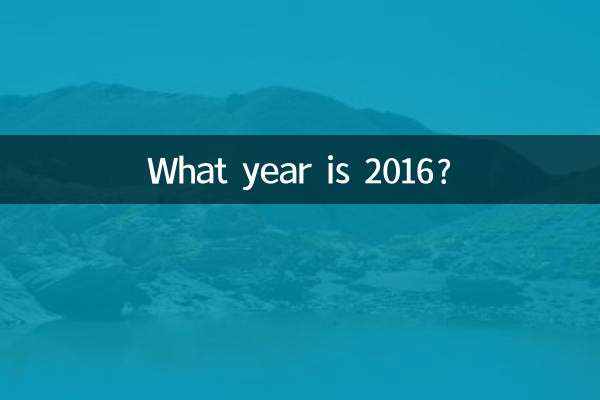 What year is 2016?